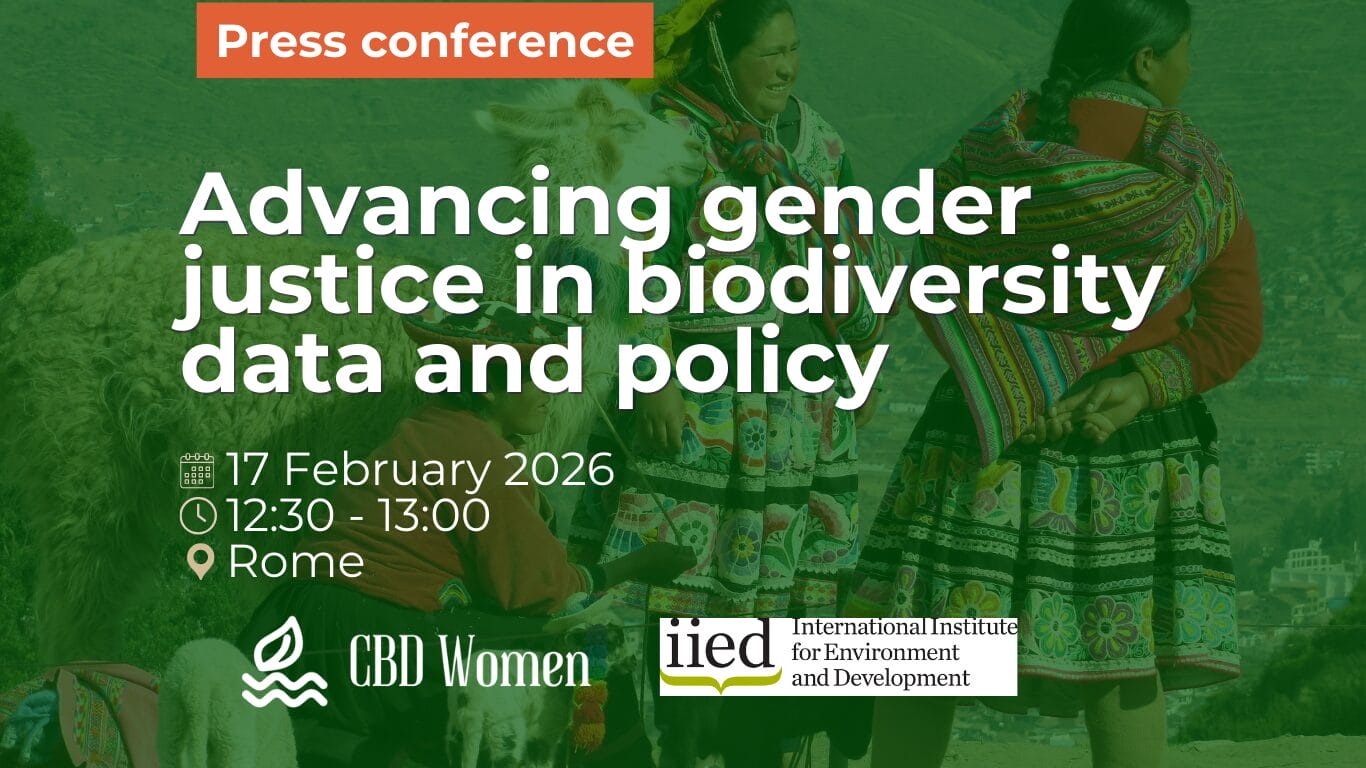 Press conference

Advancing gender justice in biodiversity data and policy

17 February 2026
12:30 - 13:00
Rome

CBD Women

iied International Institute for Environment and Development